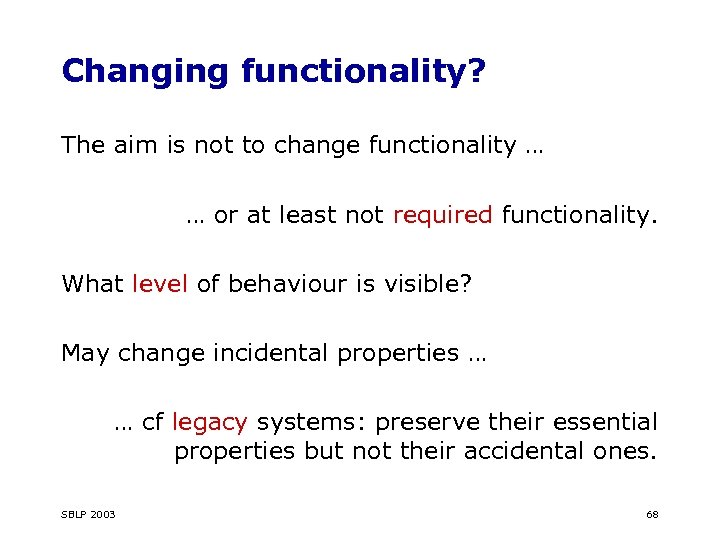 Changing functionality?

The aim is not to change functionality …

… or at least not required functionality.

What level of behaviour is visible?

May change incidental properties …

… cf legacy systems: preserve their essential properties but not their accidental ones.

SBLP 2003

68